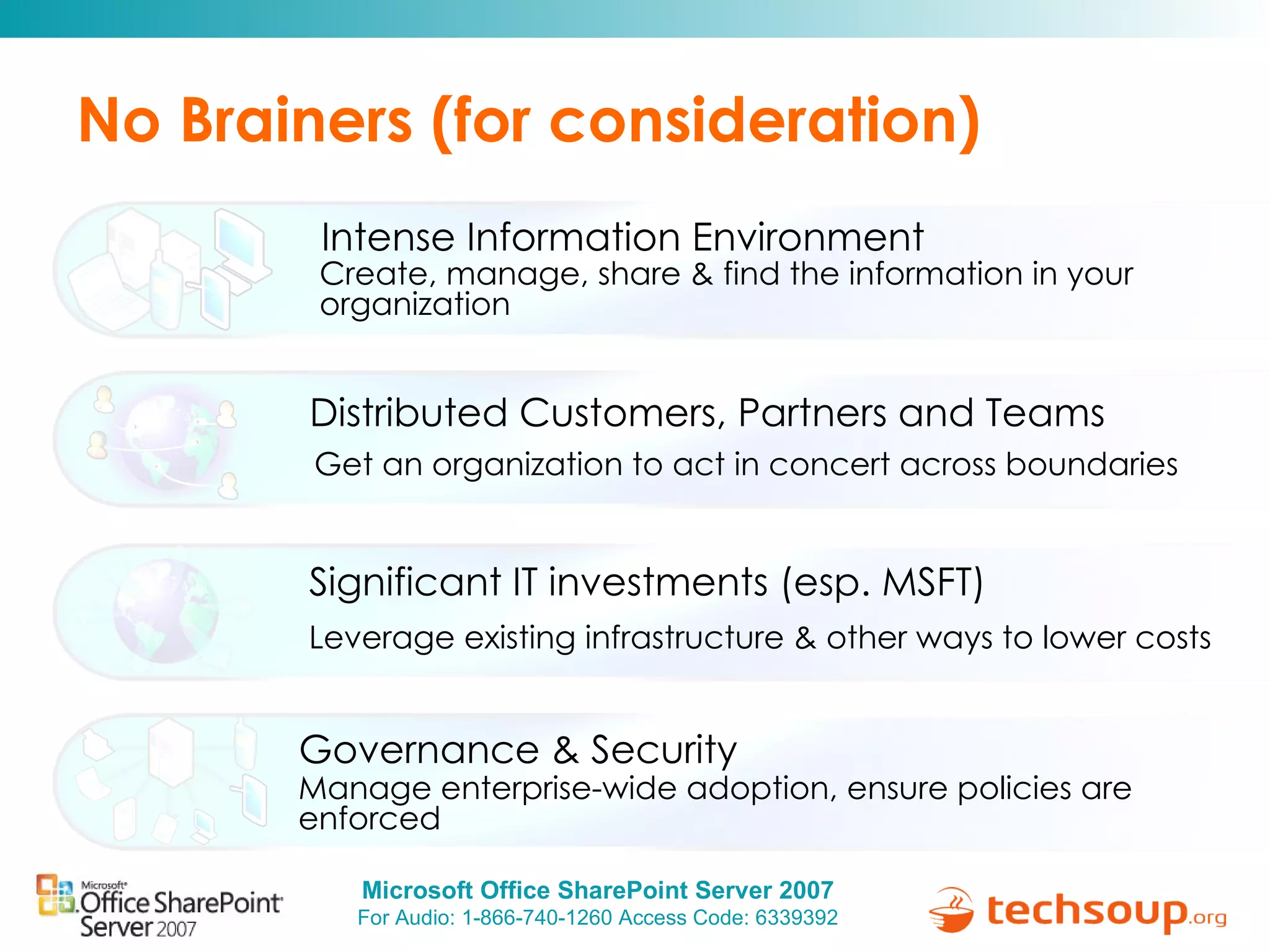 No Brainers (for consideration)

Intense Information Environment
Create, manage, share & find the information in your organization

Distributed Customers, Partners and Teams
Get an organization to act in concert across boundaries

Significant IT investments (esp. MSFT)
Leverage existing infrastructure & other ways to lower costs

Governance & Security
Manage enterprise-wide adoption, ensure policies are enforced

Microsoft Office SharePoint Server 2007

Microsoft Office SharePoint Server 2007
For Audio: 1-866-740-1260 Access Code: 6339392

techsoup.org